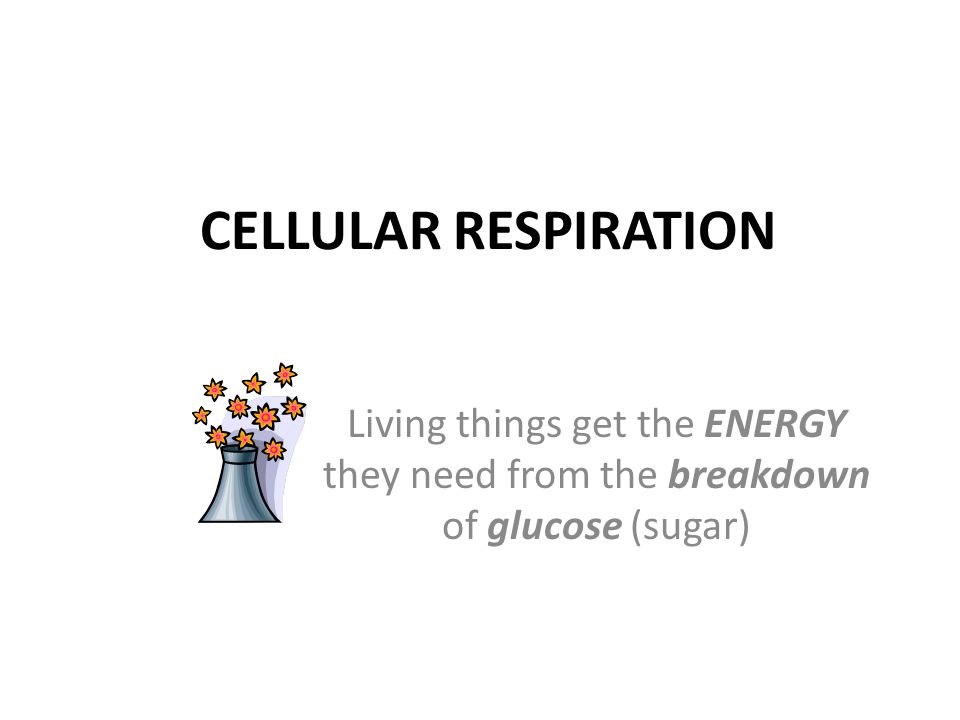 CELLULAR RESPIRATION

Living things get the ENERGY they need from the breakdown of glucose (sugar)